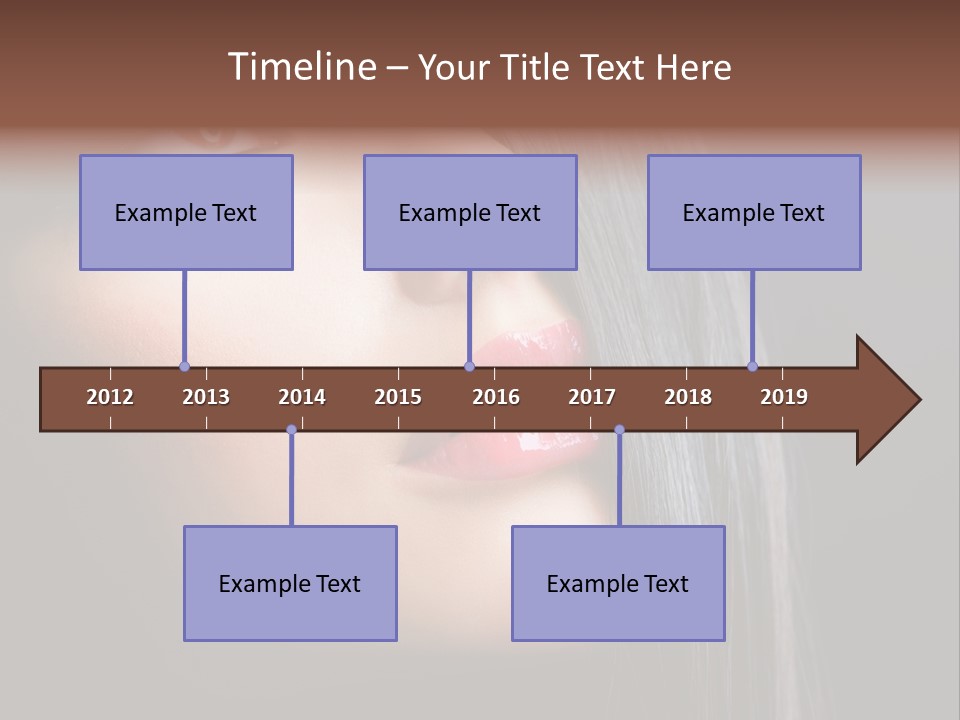 Timeline – Your Title Text Here

Example Text

Example Text

Example Text

2012 2013 2014 2015 2016 2017 2018 2019

Example Text

Example Text